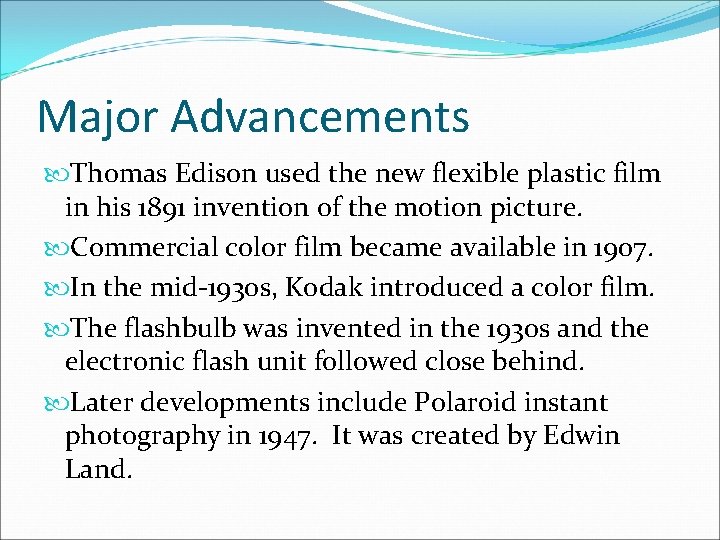 Major Advancements

Thomas Edison used the new flexible plastic film in his 1891 invention of the motion picture.

Commercial color film became available in 1907.

In the mid-1930s, Kodak introduced a color film.

The flashbulb was invented in the 1930s and the electronic flash unit followed close behind.

Later developments include Polaroid instant photography in 1947. It was created by Edwin Land.